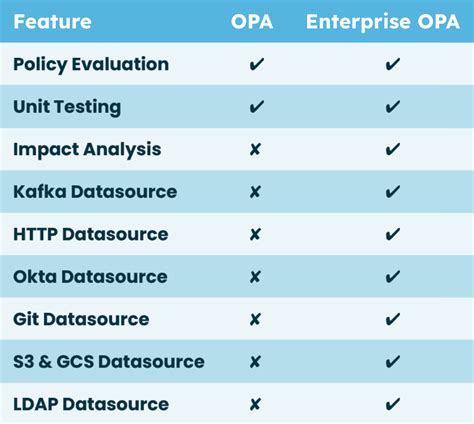 | Feature | OPA | Enterprise OPA |
|---|---|---|
| Policy Evaluation | ✔ | ✔ |
| Unit Testing | ✔ | ✔ |
| Impact Analysis | ✘ | ✔ |
| Kafka Datasource | ✘ | ✔ |
| HTTP Datasource | ✘ | ✔ |
| Okta Datasource | ✘ | ✔ |
| Git Datasource | ✘ | ✔ |
| S3 & GCS Datasource | ✘ | ✔ |
| LDAP Datasource | ✘ | ✔ |